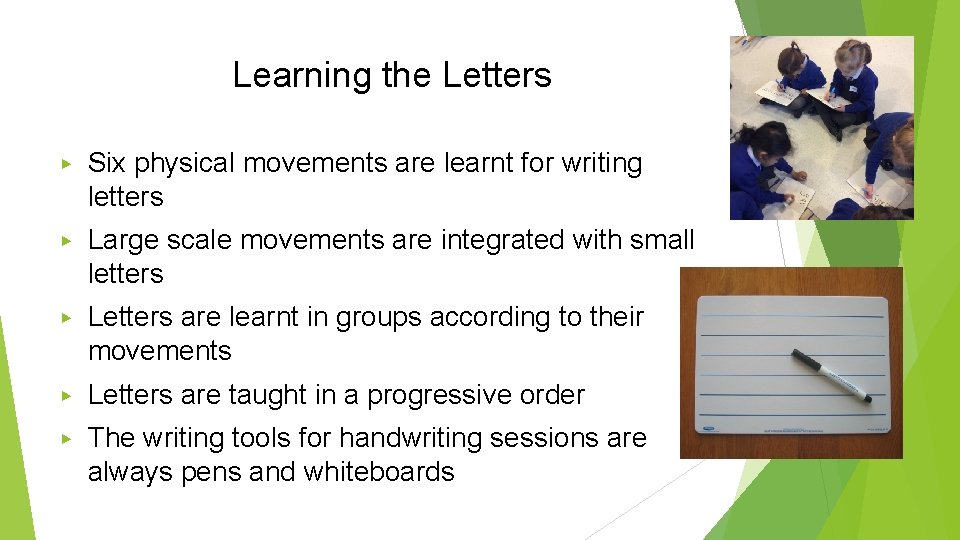 Learning the Letters

▸ Six physical movements are learnt for writing letters

▸ Large scale movements are integrated with small letters

▸ Letters are learnt in groups according to their movements

▸ Letters are taught in a progressive order

▸ The writing tools for handwriting sessions are always pens and whiteboards